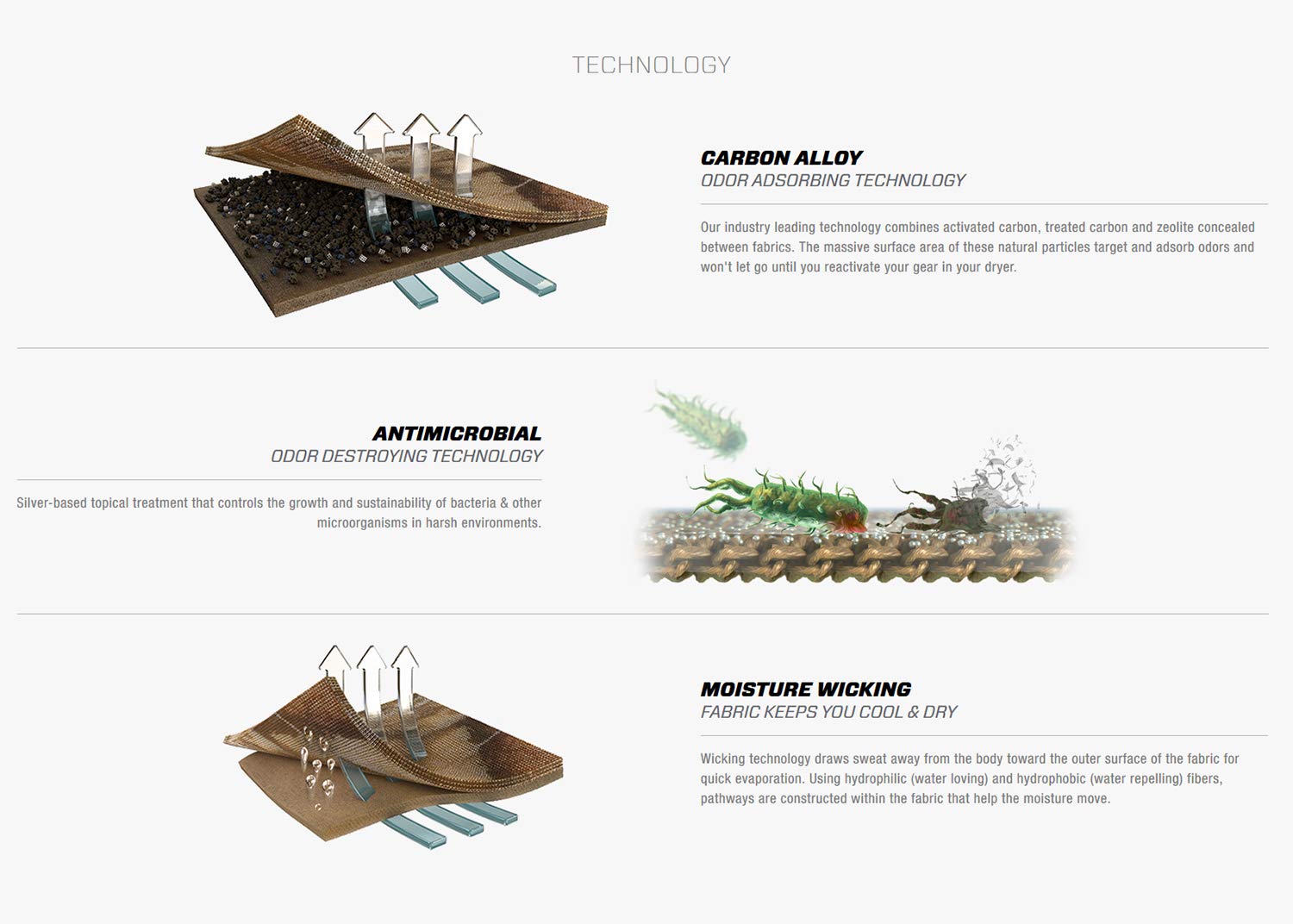 TECHNOLOGY

CARBON ALLOY
ODOR ADSORBING TECHNOLOGY

Our industry leading technology combines activated carbon, treated carbon and zeolite concealed between fabrics. The massive surface area of these natural particles target and adsorb odors and won't let go until you reactivate your gear in your dryer.

ANTIMICROBIAL
ODOR DESTROYING TECHNOLOGY

Silver-based topical treatment that controls the growth and sustainability of bacteria & other microorganisms in harsh environments.

MOISTURE WICKING
FABRIC KEEPS YOU COOL & DRY

Wicking technology draws sweat away from the body toward the outer surface of the fabric for quick evaporation. Using hydrophilic (water loving) and hydrophobic (water repelling) fibers, pathways are constructed within the fabric that help the moisture move.